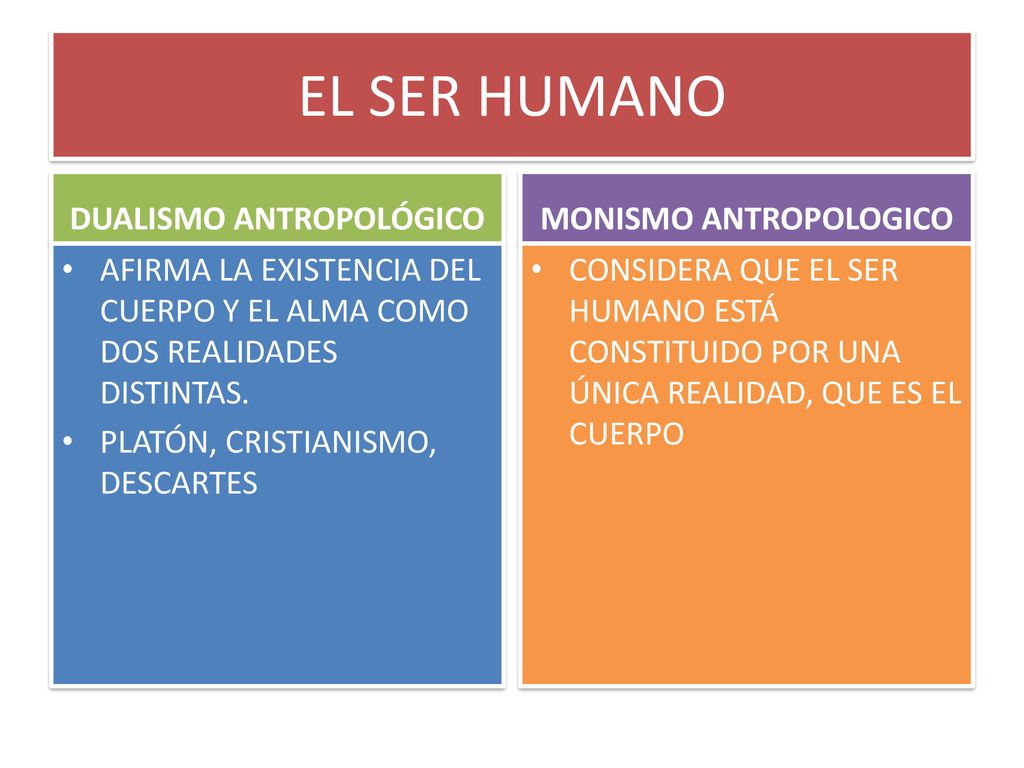 EL SER HUMANO

DUALISMO ANTROPOLÓGICO

• AFIRMA LA EXISTENCIA DEL CUERPO Y EL ALMA COMO DOS REALIDADES DISTINTAS.
• PLATÓN, CRISTIANISMO, DESCARTES

MONISMO ANTROPOLOGICO

• CONSIDERA QUE EL SER HUMANO ESTÁ CONSTITUIDO POR UNA ÚNICA REALIDAD, QUE ES EL CUERPO